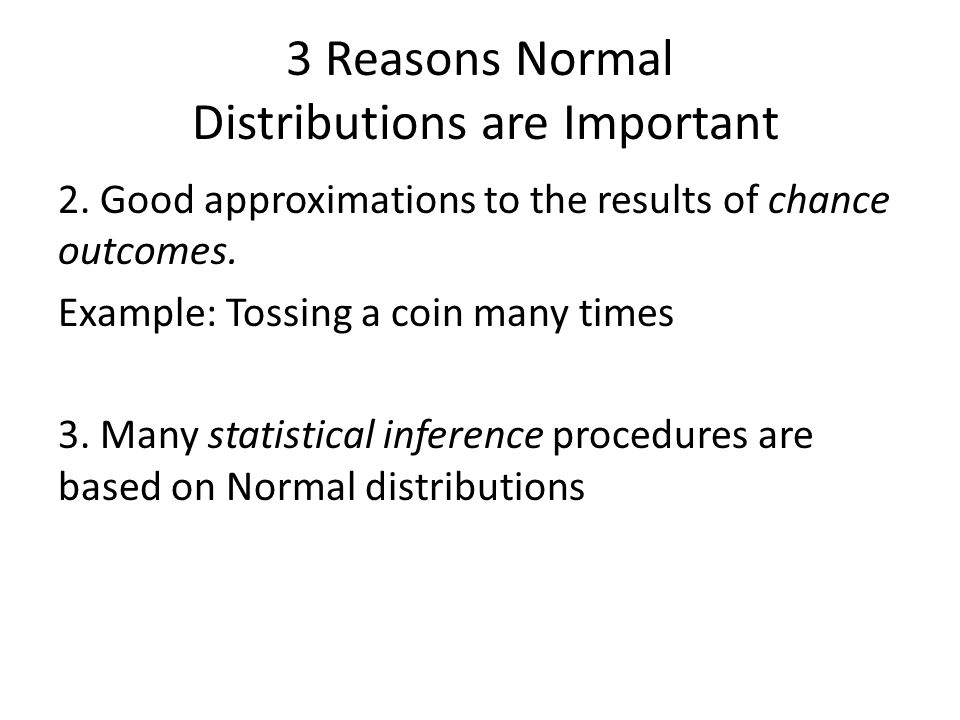 3 Reasons Normal Distributions are Important

2. Good approximations to the results of chance outcomes.

Example: Tossing a coin many times

3. Many statistical inference procedures are based on Normal distributions